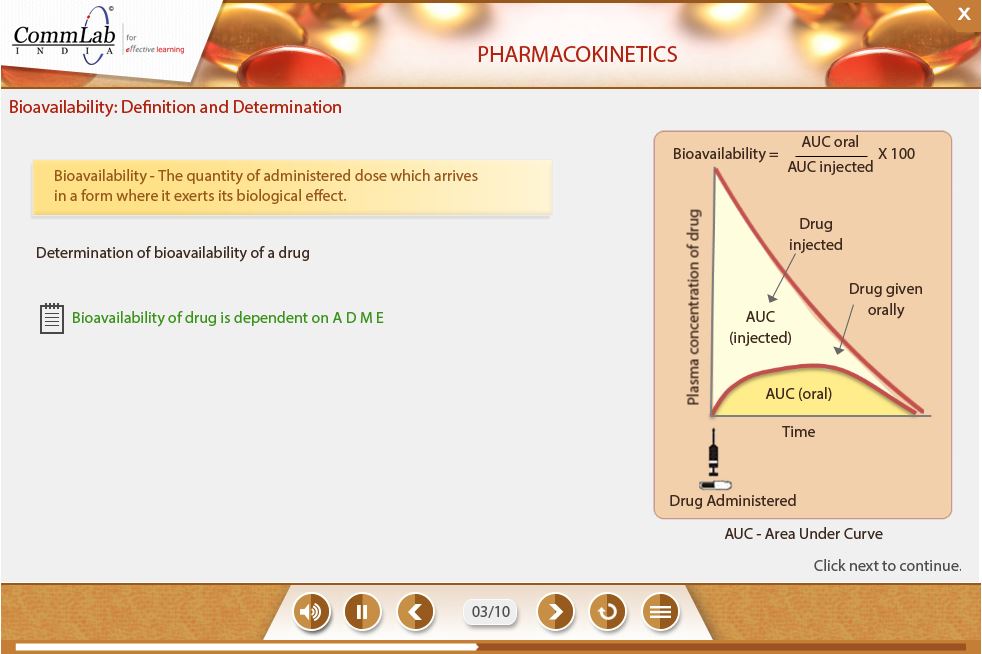 CommLab INDIA for effective learning

PHARMACOKINETICS

X

Bioavailability: Definition and Determination

Bioavailability - The quantity of administered dose which arrives in a form where it exerts its biological effect.

Determination of bioavailability of a drug

Bioavailability of drug is dependent on A D M E

Bioavailability = $\frac{\text{AUC oral}}{\text{AUC injected}}$ X 100

Plasma concentration of drug

Drug injected

Drug given orally

AUC (injected)

AUC (oral)

Time

Drug Administered

AUC - Area Under Curve

Click next to continue.

03/10